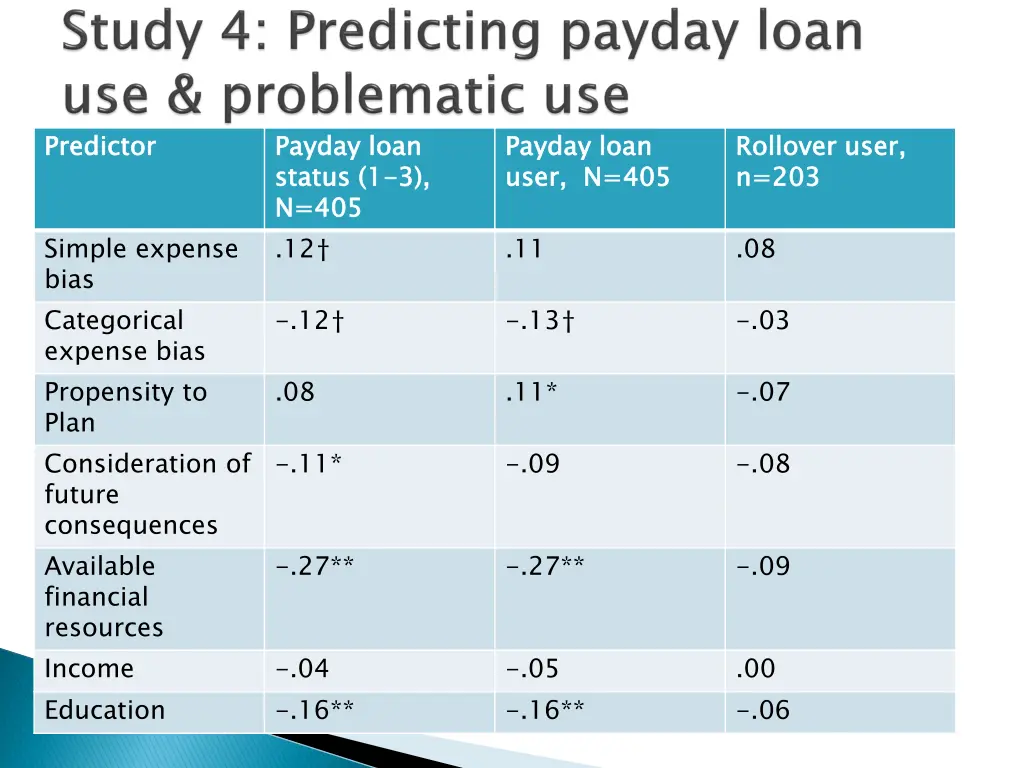 Study 4: Predicting payday loan use & problematic use

| Predictor | Payday loan status (1-3), N=405 | Payday loan user, N=405 | Rollover user, n=203 |
|---|---|---|---|
| Simple expense bias | .12† | .11 | .08 |
| Categorical expense bias | -.12† | -.13† | -.03 |
| Propensity to Plan | .08 | .11* | -.07 |
| Consideration of future consequences | -.11* | -.09 | -.08 |
| Available financial resources | -.27** | -.27** | -.09 |
| Income | -.04 | -.05 | .00 |
| Education | -.16** | -.16** | -.06 |